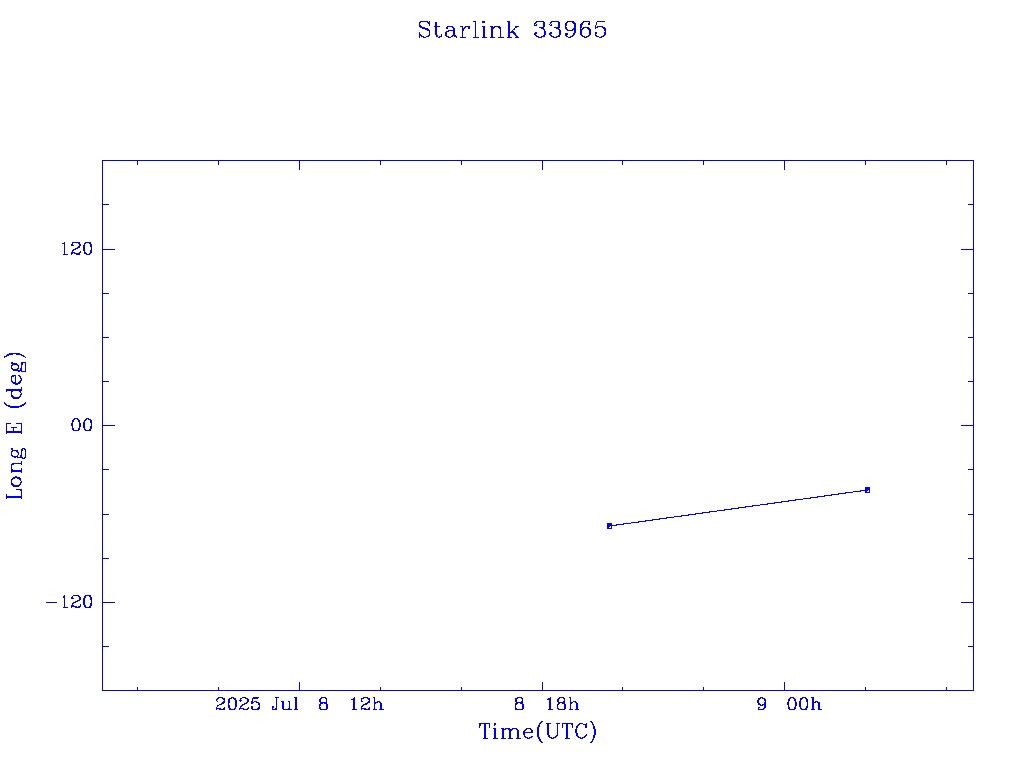 Starlink 33965

Long E (deg)

120

00

−120

2025 Jul 8 12h

8 18h

9 00h

Time(UTC)